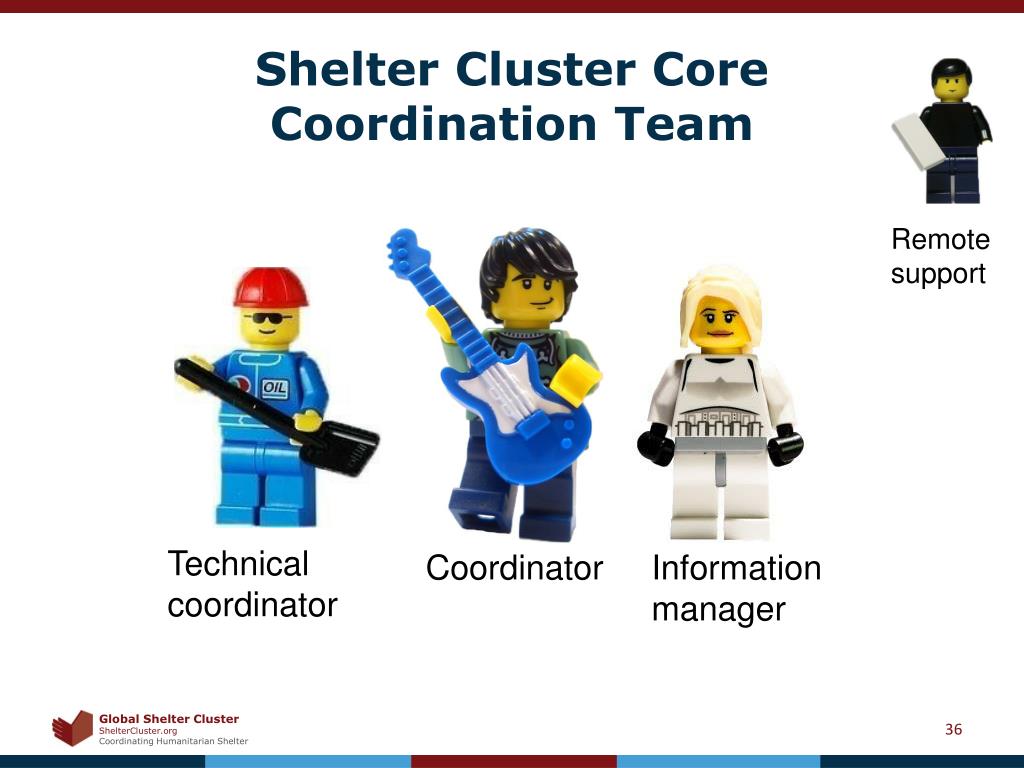 Shelter Cluster Core Coordination Team

Remote support

OIL

Technical coordinator

Coordinator

Information manager

Global Shelter Cluster
ShelterCluster.org
Coordinating Humanitarian Shelter

36